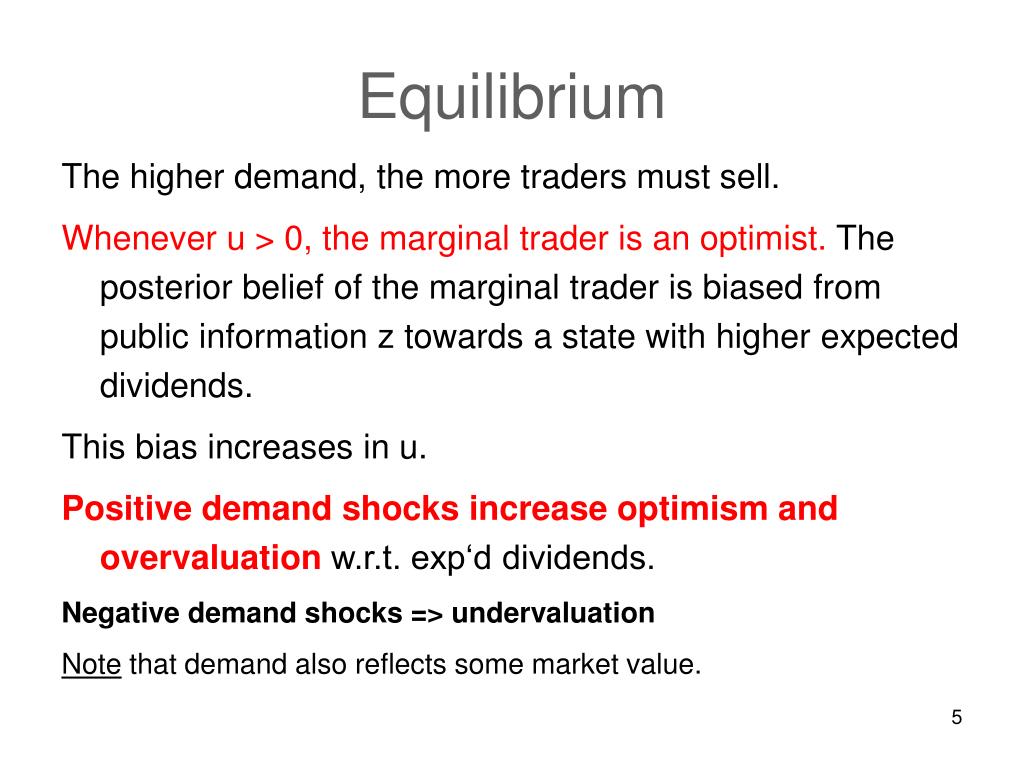 Equilibrium

The higher demand, the more traders must sell.

Whenever u > 0, the marginal trader is an optimist. The posterior belief of the marginal trader is biased from public information z towards a state with higher expected dividends.

This bias increases in u.

Positive demand shocks increase optimism and overvaluation w.r.t. exp‘d dividends.

Negative demand shocks => undervaluation

Note that demand also reflects some market value.

5